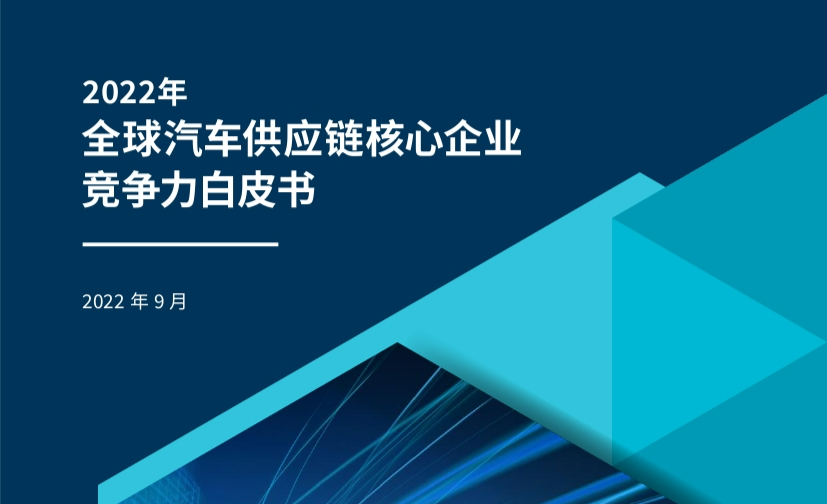 2022年
全球汽车供应链核心企业
竞争力白皮书

2022 年 9 月